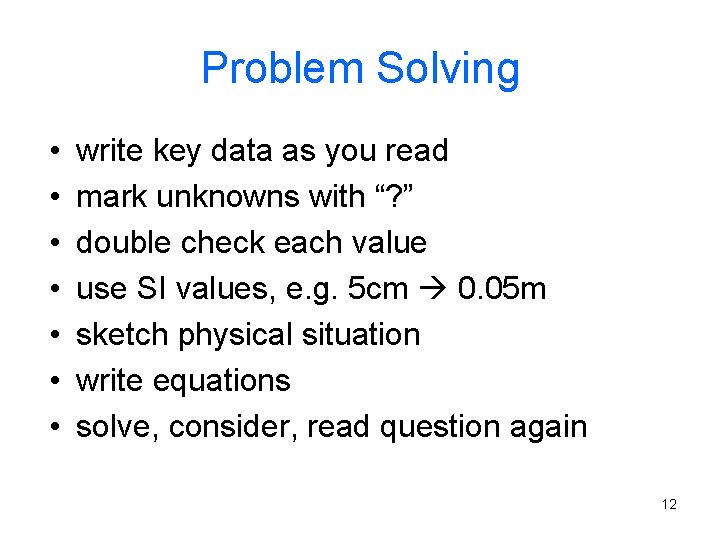 Problem Solving

• write key data as you read
• mark unknowns with “?”
• double check each value
• use SI values, e.g. 5cm → 0.05m
• sketch physical situation
• write equations
• solve, consider, read question again

12